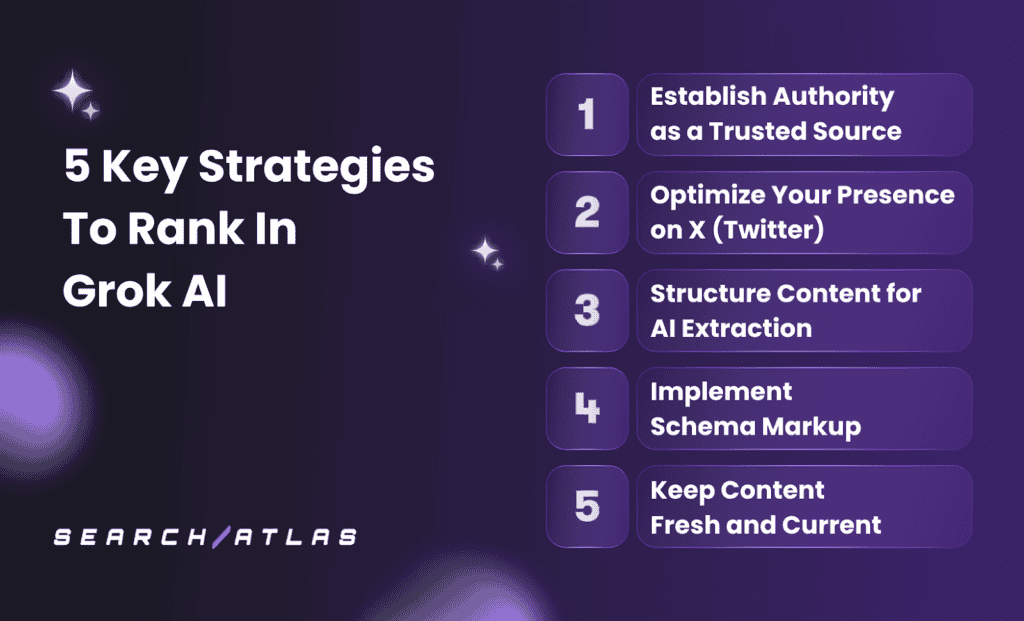 5 Key Strategies To Rank In Grok AI

SEARCH/ATLAS

1 Establish Authority as a Trusted Source

2 Optimize Your Presence on X (Twitter)

3 Structure Content for AI Extraction

4 Implement Schema Markup

5 Keep Content Fresh and Current